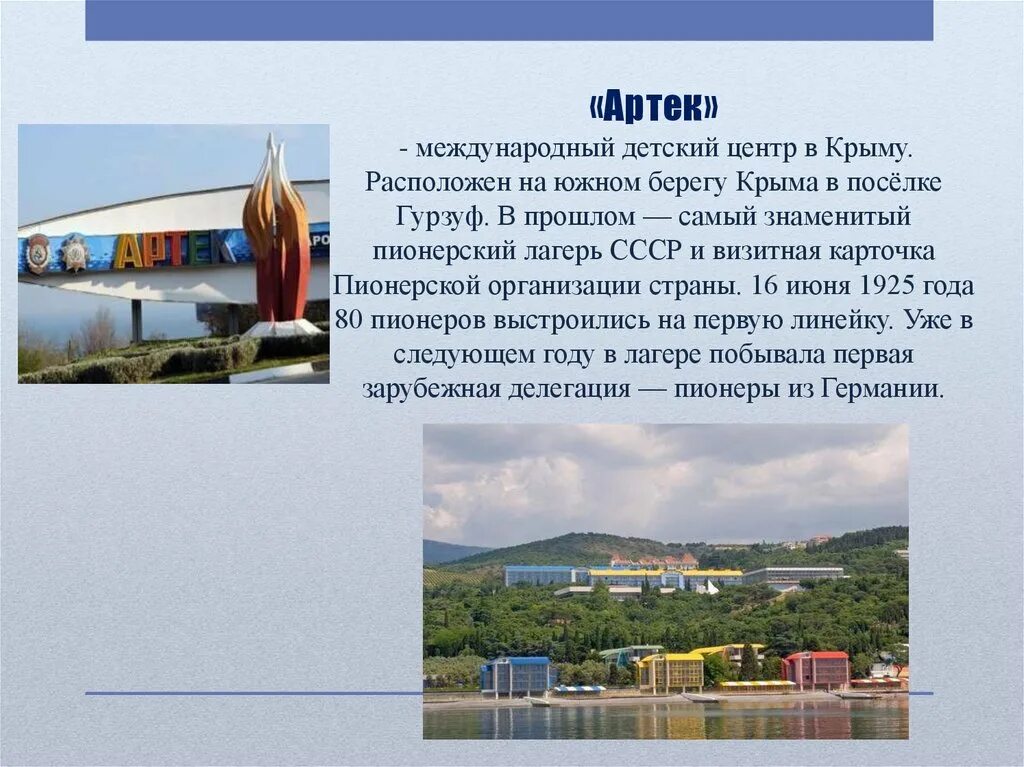 «Артек»

- международный детский центр в Крыму. Расположен на южном берегу Крыма в посёлке Гурзуф. В прошлом — самый знаменитый пионерский лагерь СССР и визитная карточка Пионерской организации страны. 16 июня 1925 года 80 пионеров выстроились на первую линейку. Уже в следующем году в лагере побывала первая зарубежная делегация — пионеры из Германии.

АРТЕК